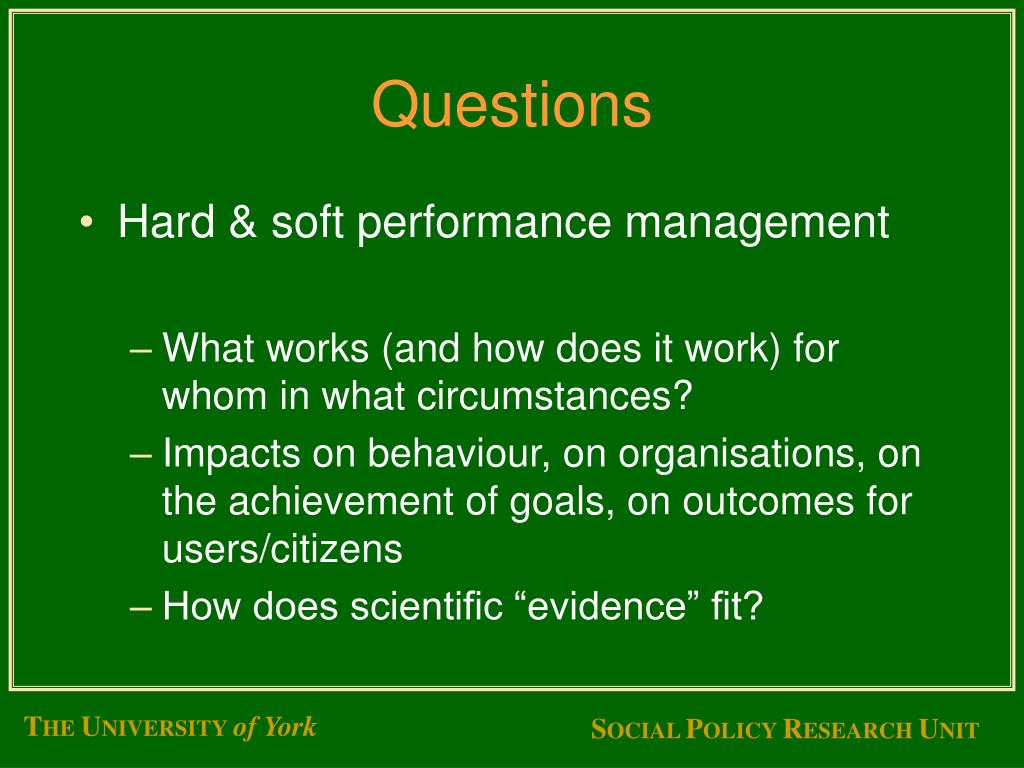 Questions

• Hard & soft performance management

– What works (and how does it work) for whom in what circumstances?
– Impacts on behaviour, on organisations, on the achievement of goals, on outcomes for users/citizens
– How does scientific “evidence” fit?

THE UNIVERSITY of York

SOCIAL POLICY RESEARCH UNIT